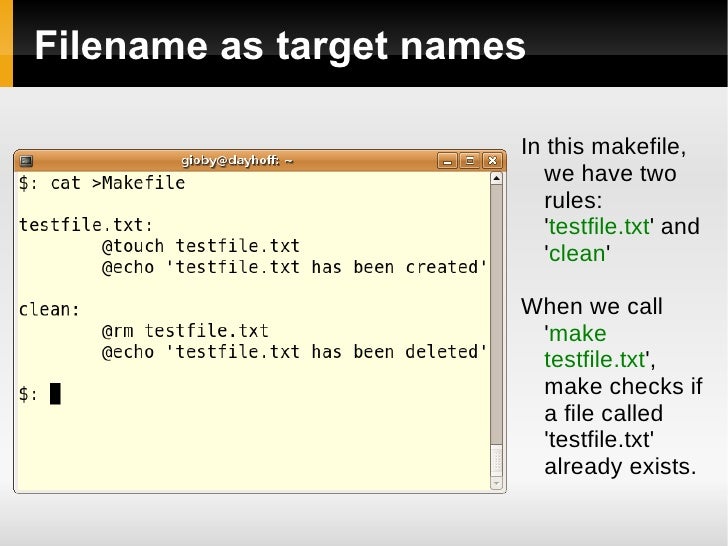 Filename as target names

gioby@dayhoff: ~

$: cat >Makefile

testfile.txt:
        @touch testfile.txt
        @echo 'testfile.txt has been created'

clean:
        @rm testfile.txt
        @echo 'testfile.txt has been deleted'

$:

In this makefile, we have two rules: 'testfile.txt' and 'clean'

When we call 'make testfile.txt', make checks if a file called 'testfile.txt' already exists.